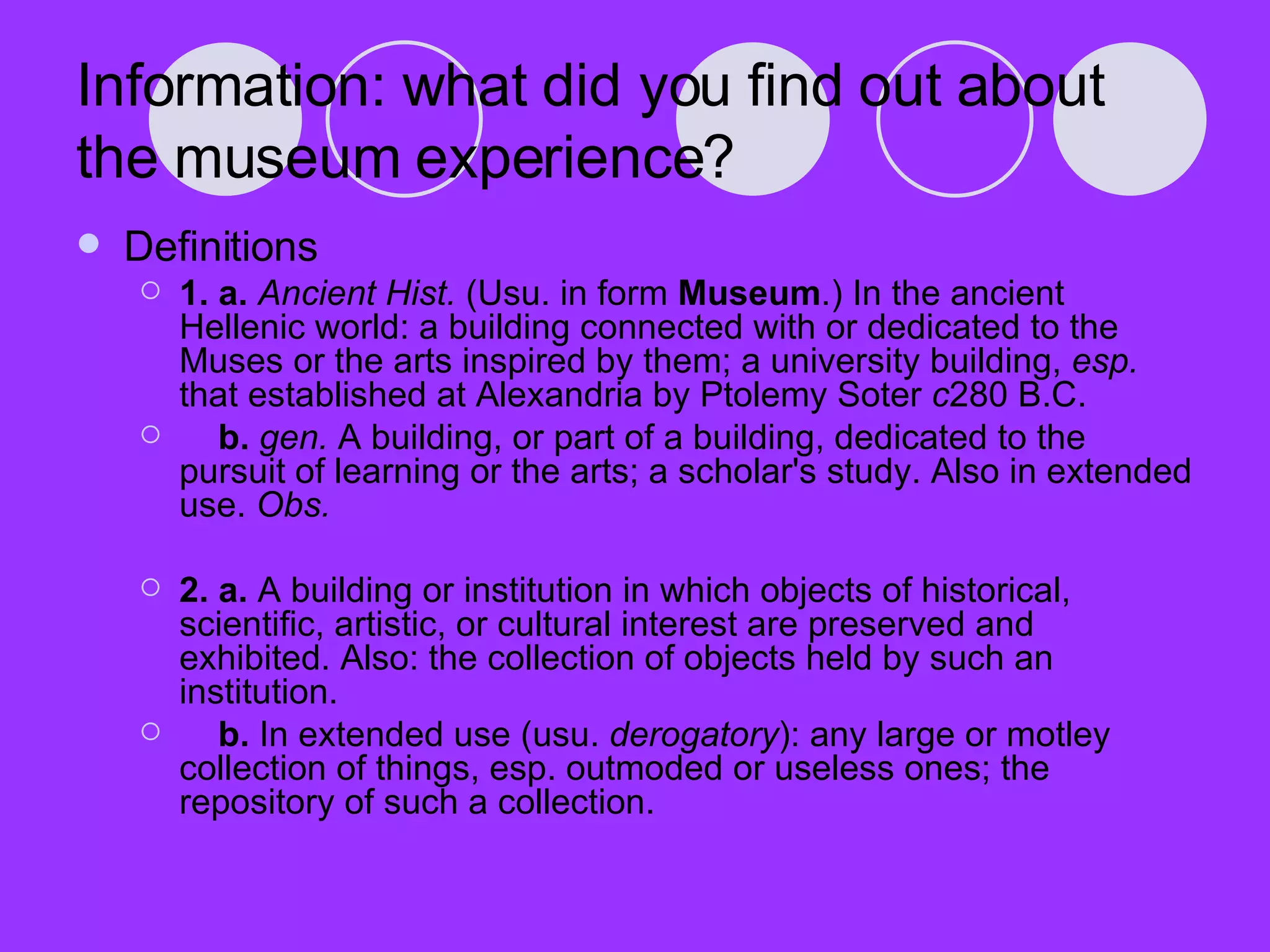 Information: what did you find out about the museum experience?

Definitions

1. a. Ancient Hist. (Usu. in form Museum.) In the ancient Hellenic world: a building connected with or dedicated to the Muses or the arts inspired by them; a university building, esp. that established at Alexandria by Ptolemy Soter c280 B.C.

b. gen. A building, or part of a building, dedicated to the pursuit of learning or the arts; a scholar's study. Also in extended use. Obs.

2. a. A building or institution in which objects of historical, scientific, artistic, or cultural interest are preserved and exhibited. Also: the collection of objects held by such an institution.

b. In extended use (usu. derogatory): any large or motley collection of things, esp. outmoded or useless ones; the repository of such a collection.